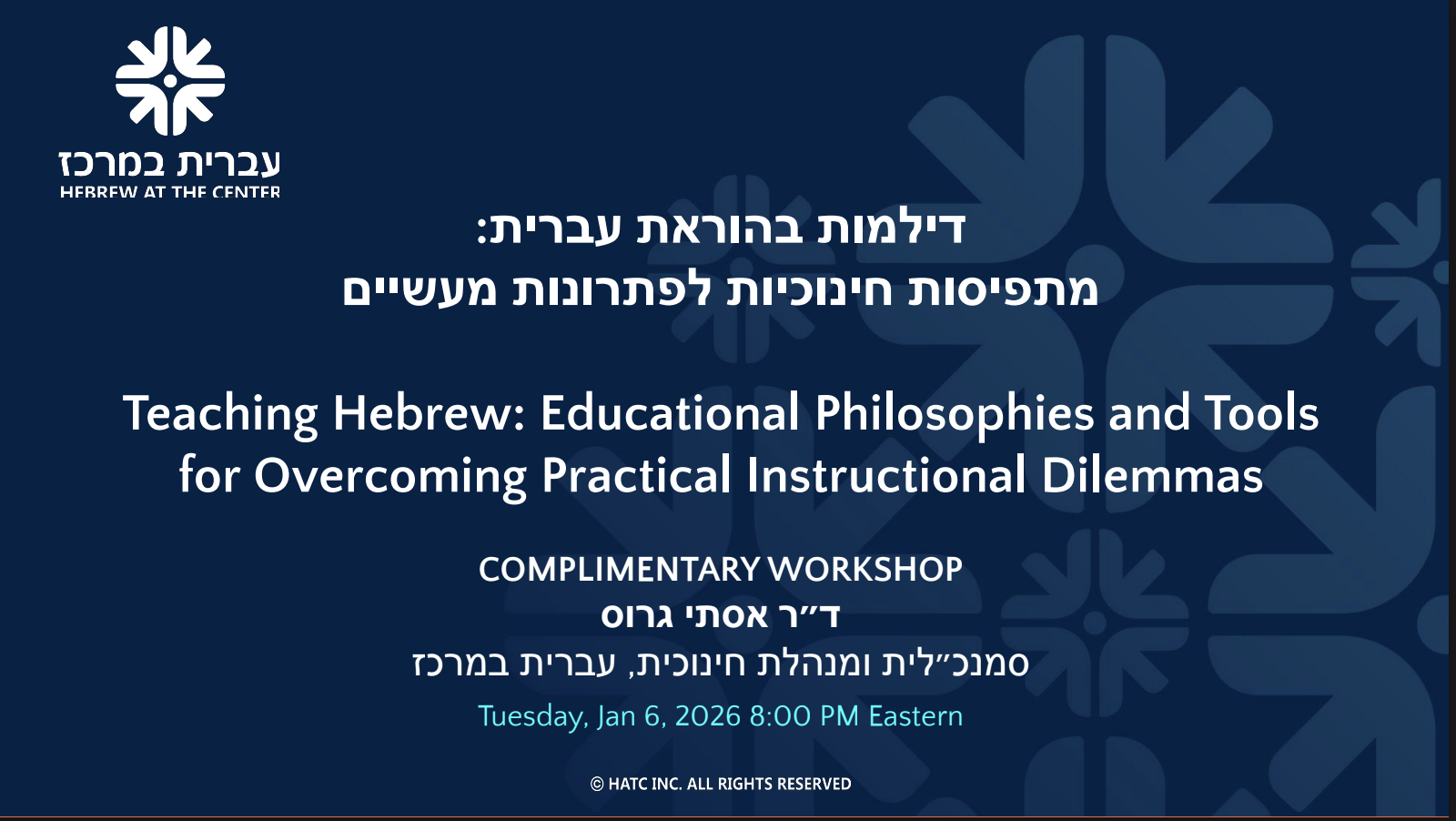 עברית במרכז
HEBREW AT THE CENTER

דילמות בהוראת עברית:
מתפיסות חינוכיות לפתרונות מעשיים

Teaching Hebrew: Educational Philosophies and Tools for Overcoming Practical Instructional Dilemmas

COMPLIMENTARY WORKSHOP
ד״ר אסתי גרוס
סמנכ״לית ומנהלת חינוכית, עברית במרכז
Tuesday, Jan 6, 2026 8:00 PM Eastern

© HATC INC. ALL RIGHTS RESERVED